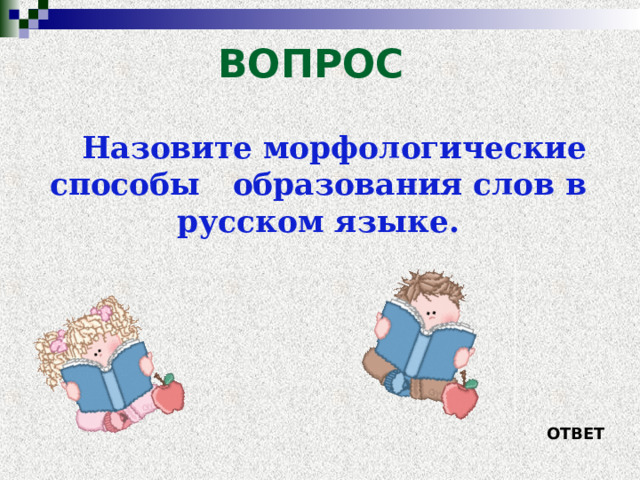 ВОПРОС

Назовите морфологические способы образования слов в русском языке.

ОТВЕТ